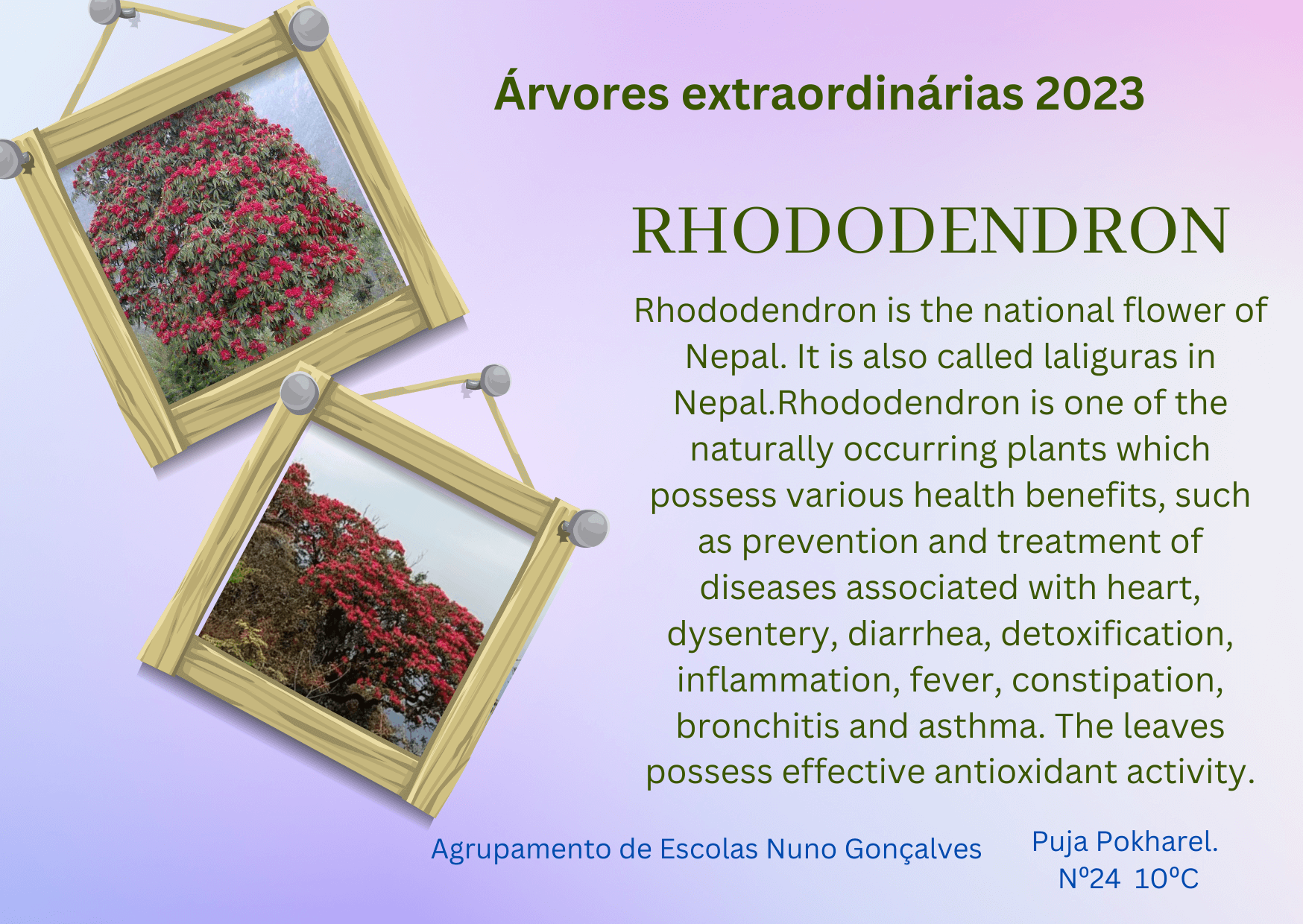 Árvores extraordinárias 2023

RHODODENDRON

Rhododendron is the national flower of Nepal. It is also called laliguras in Nepal.Rhododendron is one of the naturally occurring plants which possess various health benefits, such as prevention and treatment of diseases associated with heart, dysentery, diarrhea, detoxification, inflammation, fever, constipation, bronchitis and asthma. The leaves possess effective antioxidant activity.

Agrupamento de Escolas Nuno Gonçalves

Puja Pokharel.
Nº24 10ºC